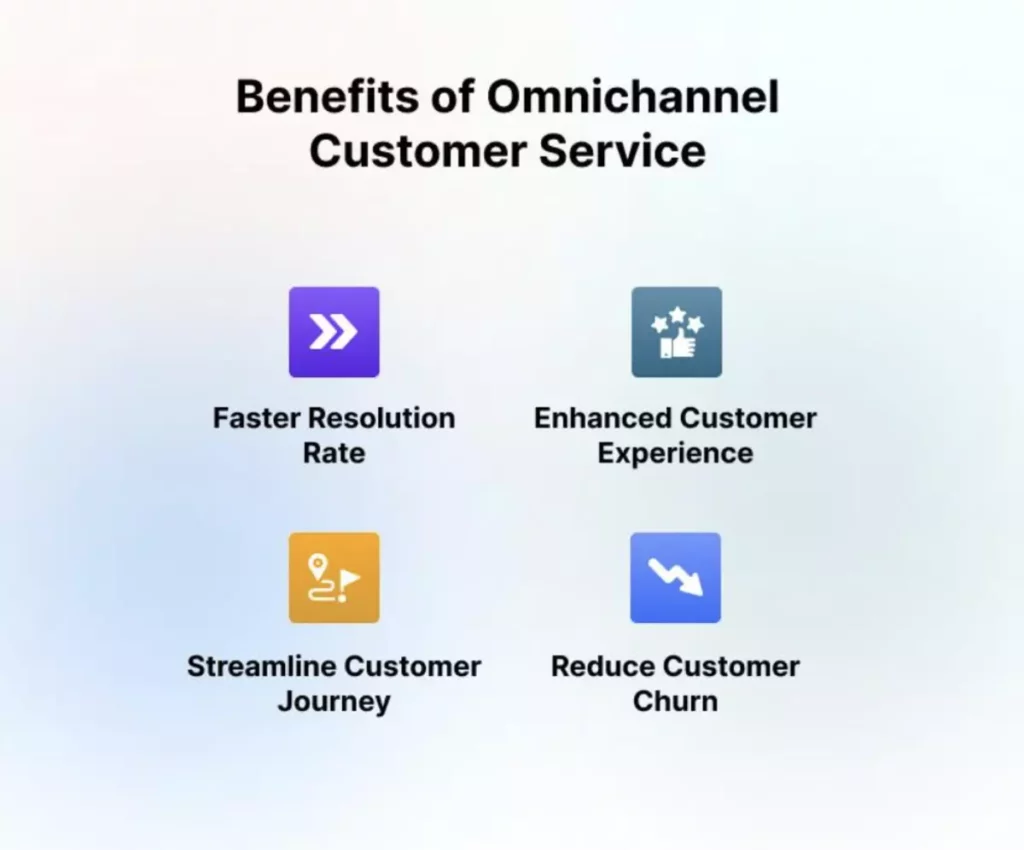 Benefits of Omnichannel Customer Service

Faster Resolution Rate

Enhanced Customer Experience

Streamline Customer Journey

Reduce Customer Churn